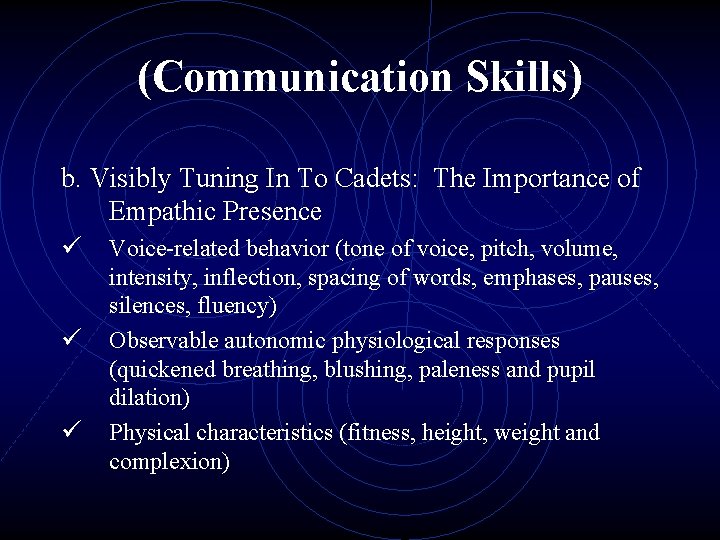 (Communication Skills)

b. Visibly Tuning In To Cadets: The Importance of Empathic Presence

✓ Voice-related behavior (tone of voice, pitch, volume, intensity, inflection, spacing of words, emphases, pauses, silences, fluency)

✓ Observable autonomic physiological responses (quickened breathing, blushing, paleness and pupil dilation)

✓ Physical characteristics (fitness, height, weight and complexion)